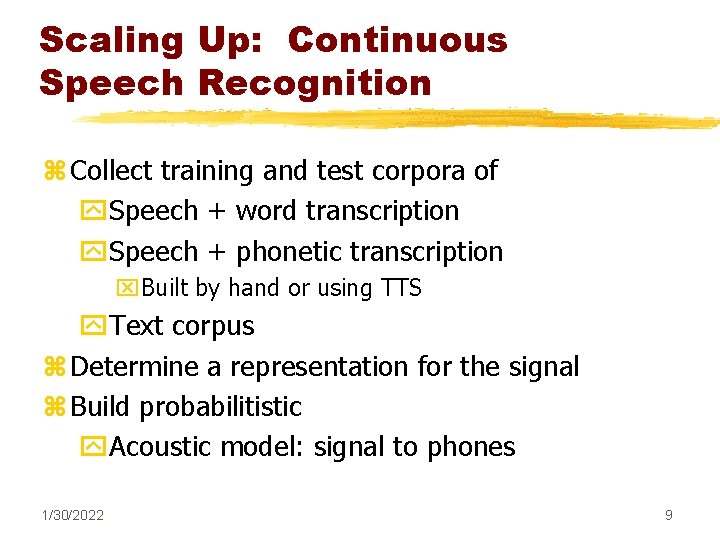 Scaling Up: Continuous Speech Recognition

Collect training and test corpora of

Speech + word transcription

Speech + phonetic transcription

Built by hand or using TTS

Text corpus

Determine a representation for the signal

Build probabilitistic

Acoustic model: signal to phones

1/30/2022

9